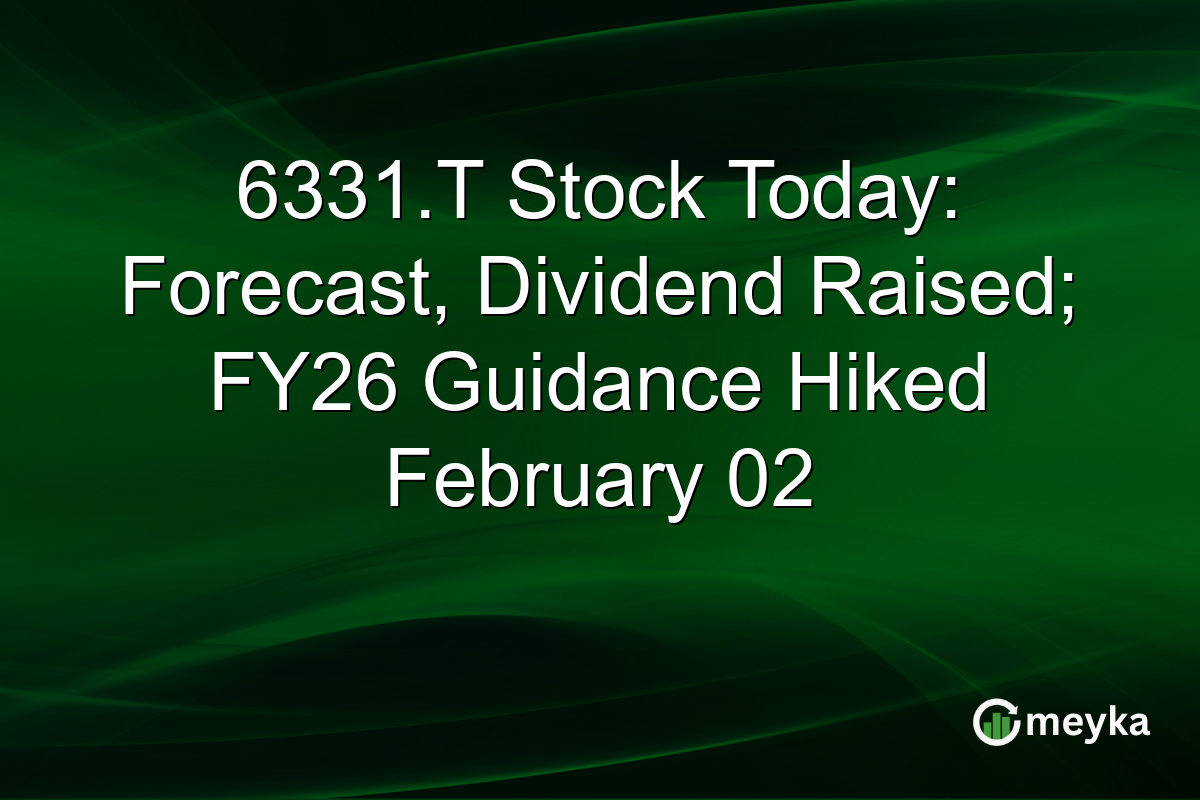 6331.T Stock Today: Forecast, Dividend Raised; FY26 Guidance Hiked February 02

meyka